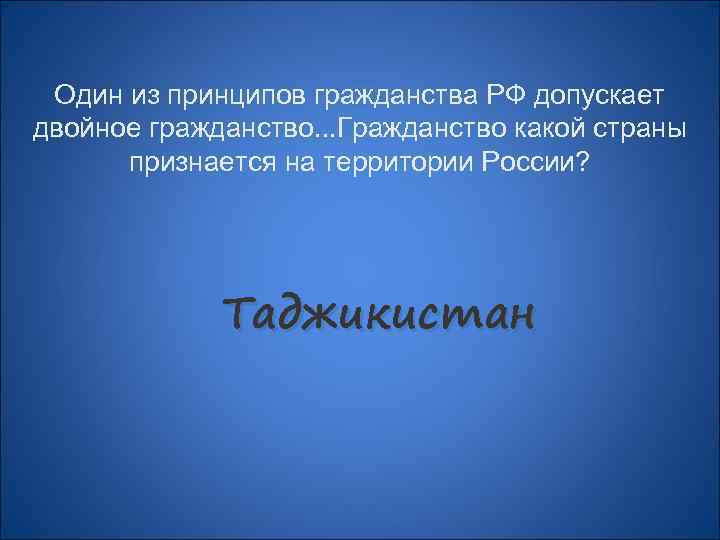 Один из принципов гражданства РФ допускает двойное гражданство...Гражданство какой страны признается на территории России?

Таджикистан